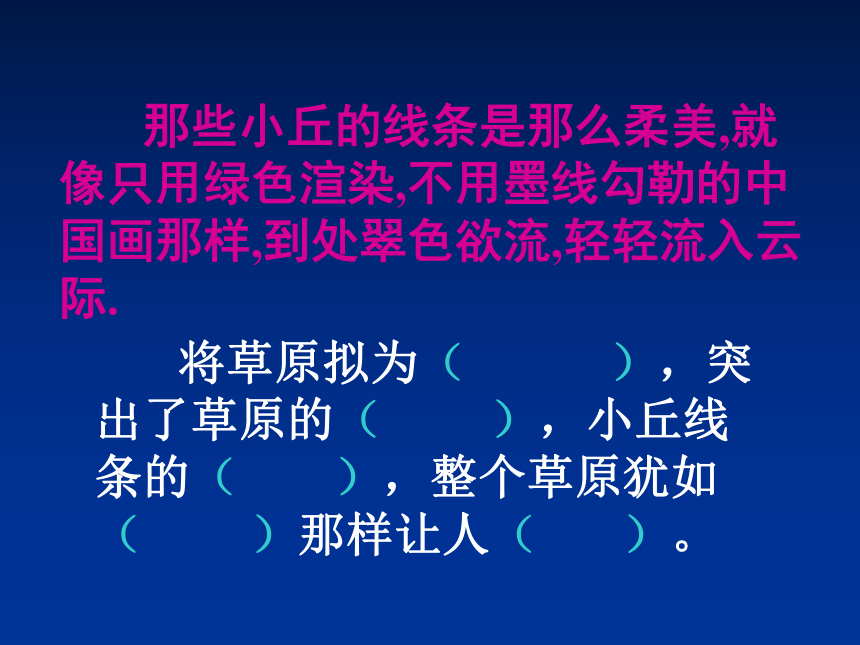 那些小丘的线条是那么柔美,就像只用绿色渲染,不用墨线勾勒的中国画那样,到处翠色欲流,轻轻流入云际.

将草原拟为（　　　），突出了草原的（　　　），小丘线条的（　　　），整个草原犹如（　　　）那样让人（　　　）。